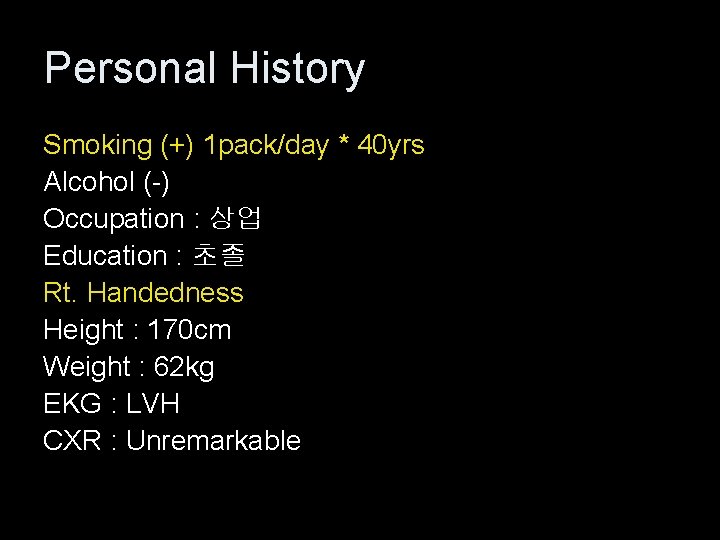 Personal History

Smoking (+) 1pack/day * 40yrs
Alcohol (-)
Occupation : 상업
Education : 초졸
Rt. Handedness
Height : 170cm
Weight : 62kg
EKG : LVH
CXR : Unremarkable